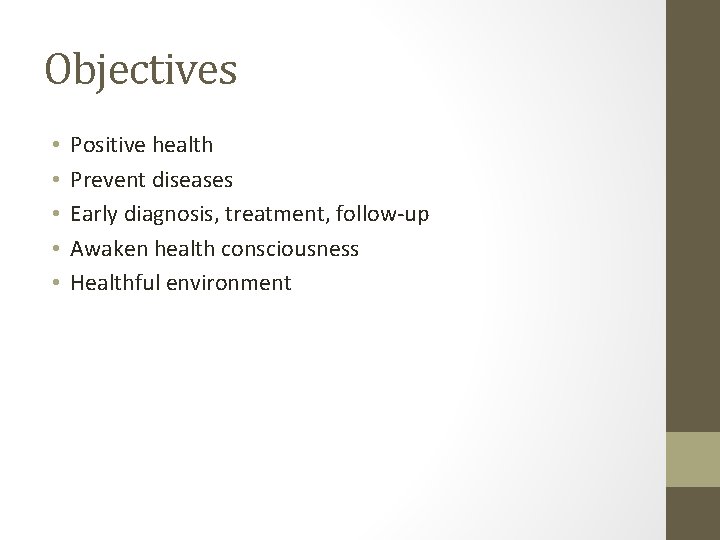 Objectives

• Positive health
• Prevent diseases
• Early diagnosis, treatment, follow-up
• Awaken health consciousness
• Healthful environment